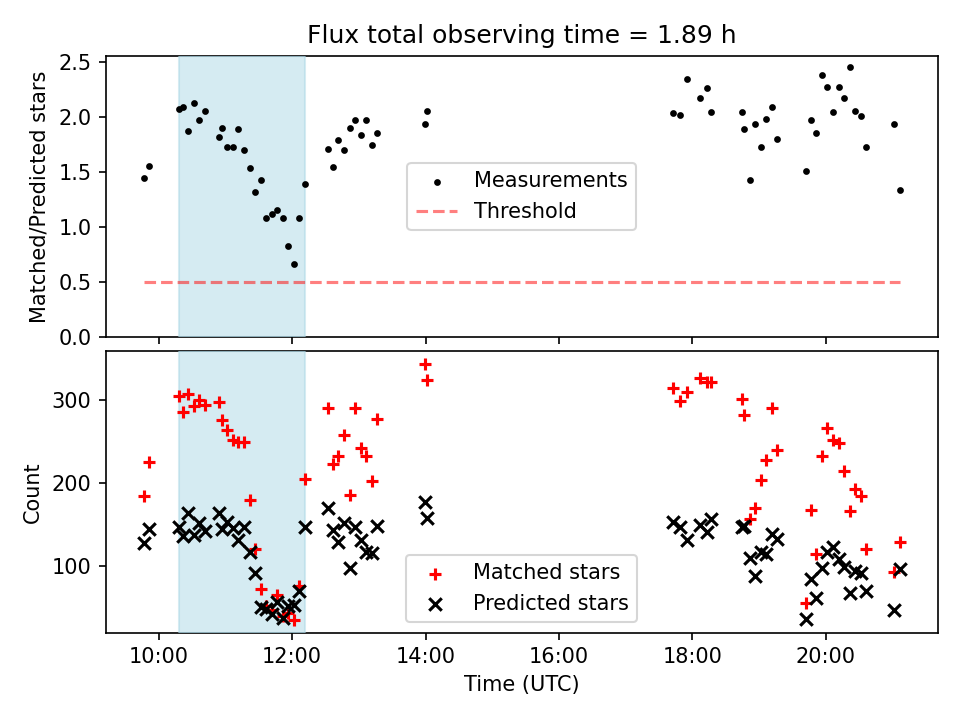 Flux total observing time = 1.89 h

Matched/Predicted stars

2.5
2.0
1.5
1.0
0.5
0.0

Measurements
Threshold

Count

300
200
100

Matched stars
Predicted stars

10:00
12:00
14:00
16:00
18:00
20:00

Time (UTC)